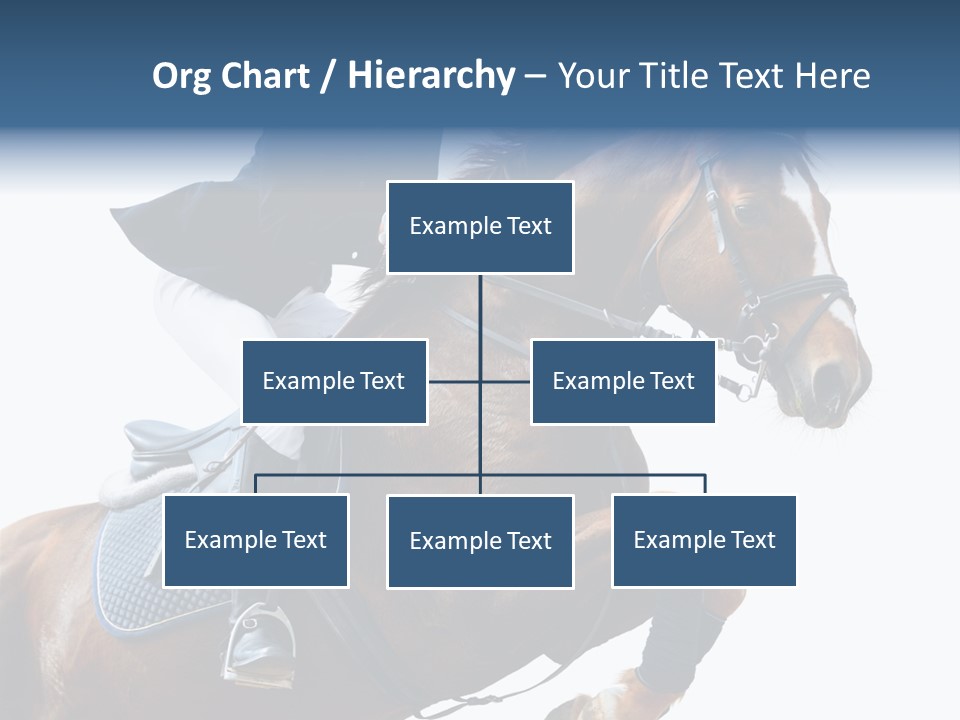 Org Chart / Hierarchy – Your Title Text Here

Example Text

Example Text

Example Text

Example Text

Example Text

Example Text